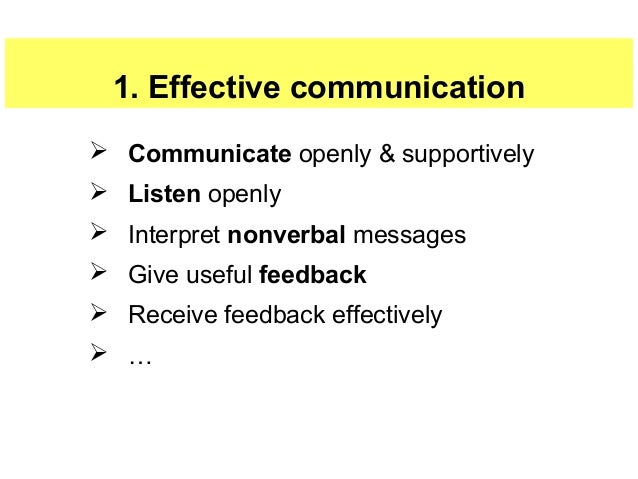 1. Effective communication

➢ Communicate openly & supportively
➢ Listen openly
➢ Interpret nonverbal messages
➢ Give useful feedback
➢ Receive feedback effectively
➢ …